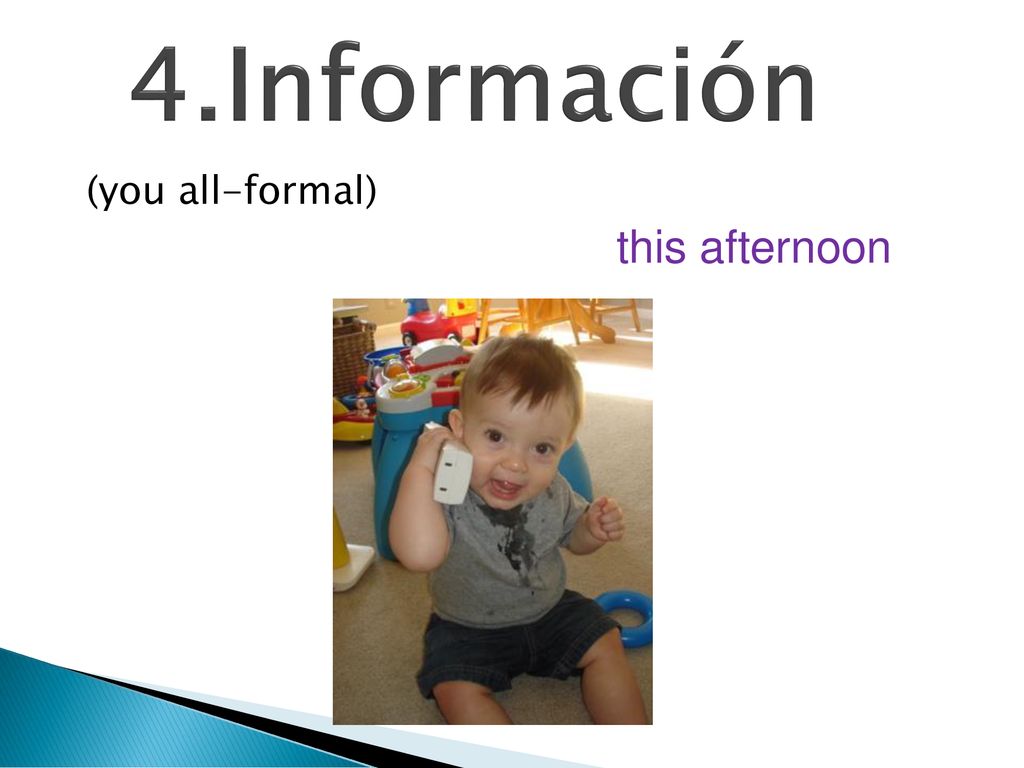 4.Información

(you all-formal)

this afternoon